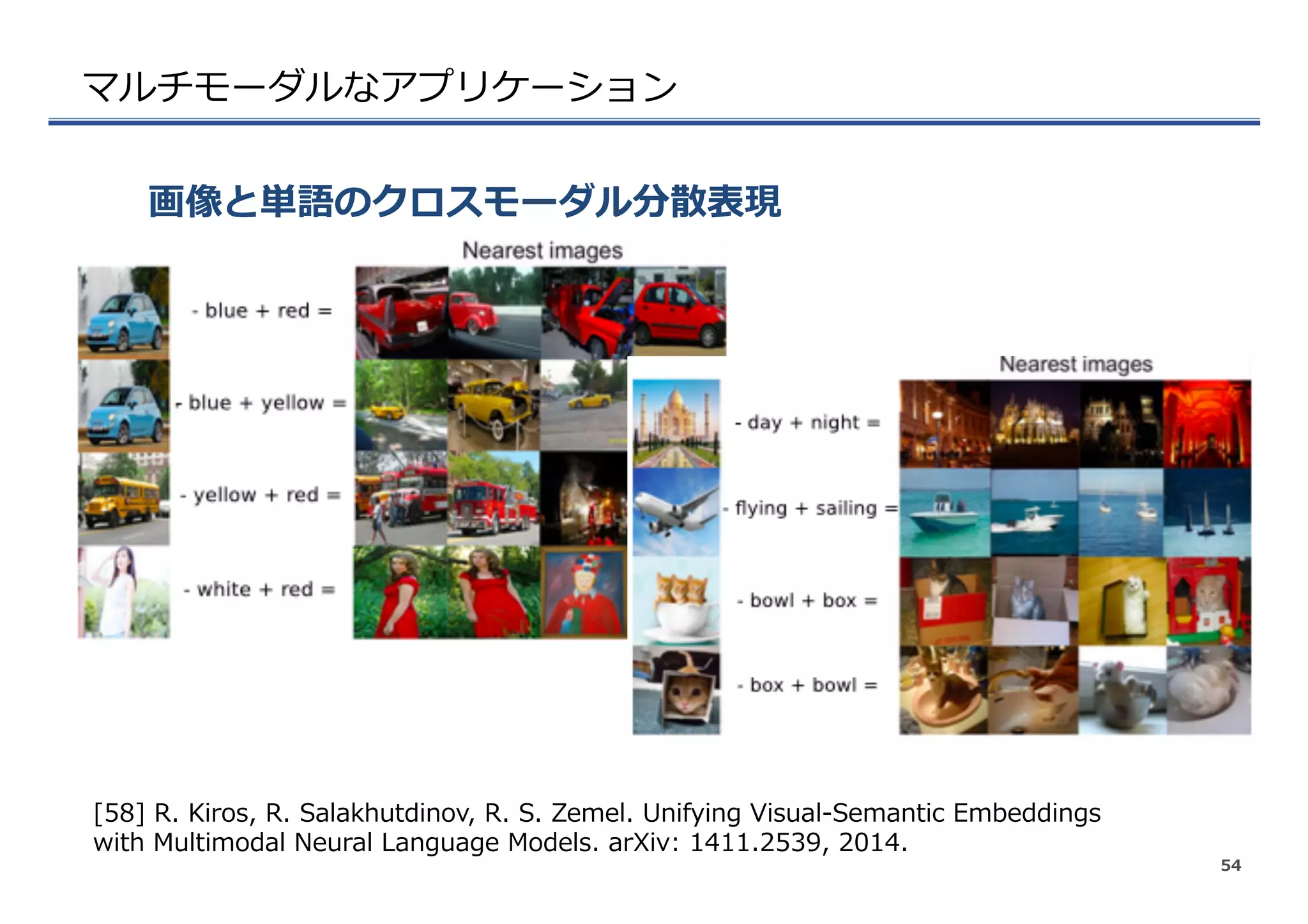 マルチモーダルなアプリケーション

画像と単語のクロスモーダル分散表現

Nearest images

- blue + red =

- blue + yellow =

- yellow + red =

- white + red =

Nearest images

- day + night =

- flying + sailing =

- bowl + box =

- box + bowl =

[58] R. Kiros, R. Salakhutdinov, R. S. Zemel. Unifying Visual-Semantic Embeddings with Multimodal Neural Language Models. arXiv: 1411.2539, 2014.

54